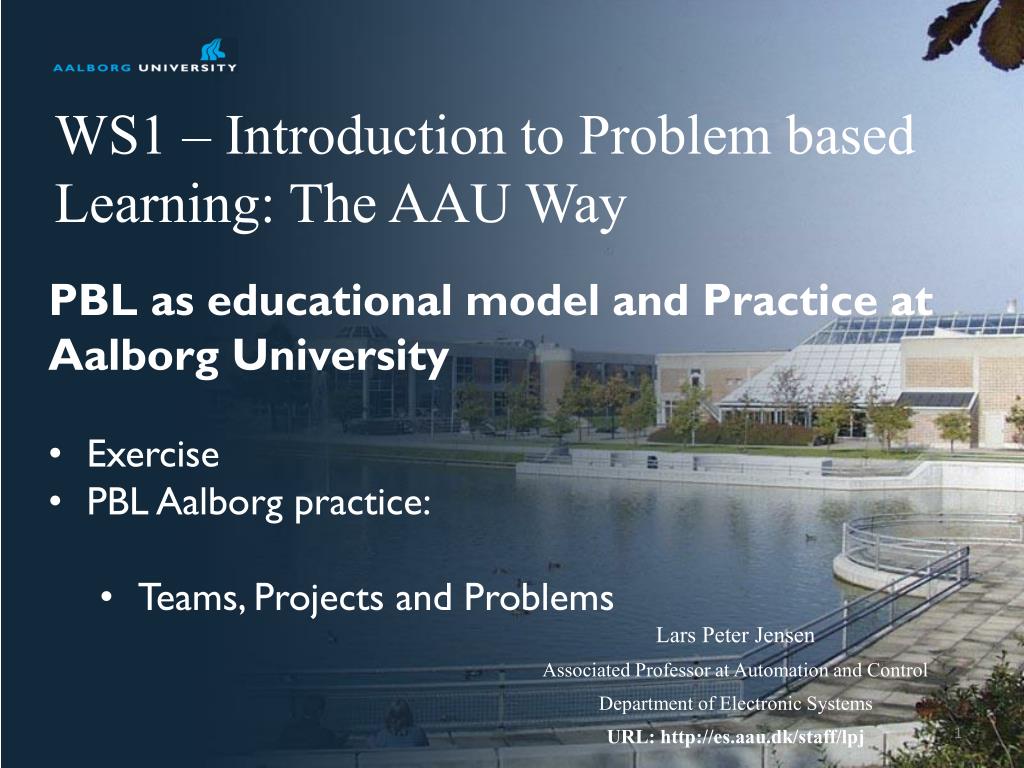 AALBORG UNIVERSITY

WS1 – Introduction to Problem based Learning: The AAU Way

PBL as educational model and Practice at Aalborg University

• Exercise
• PBL Aalborg practice:

• Teams, Projects and Problems

Lars Peter Jensen

Associated Professor at Automation and Control

Department of Electronic Systems

URL: http://es.aau.dk/staff/lpj

1